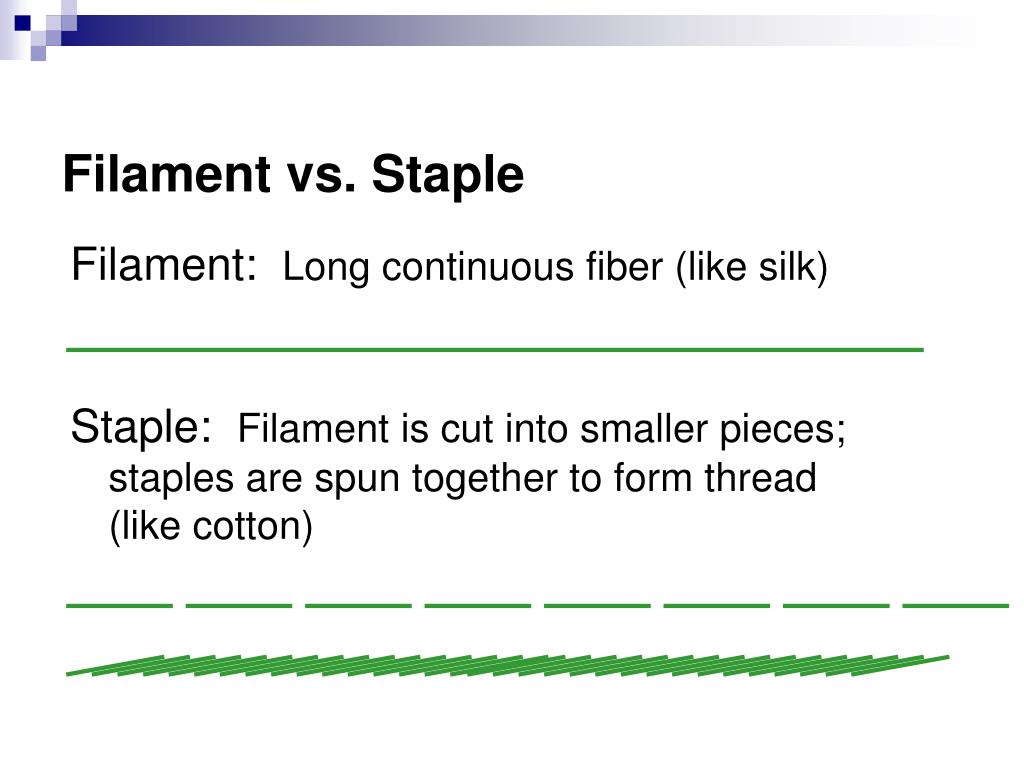 Filament vs. Staple

Filament: Long continuous fiber (like silk)

Staple: Filament is cut into smaller pieces; staples are spun together to form thread (like cotton)